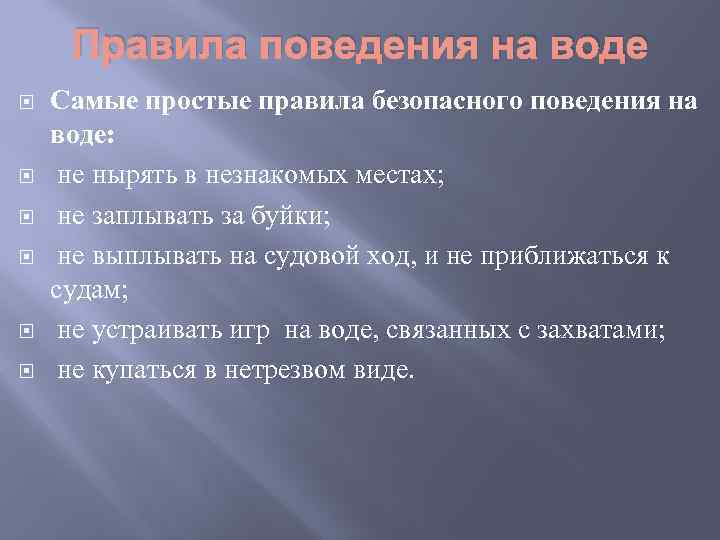 Правила поведения на воде

Самые простые правила безопасного поведения на воде:

не нырять в незнакомых местах;

не заплывать за буйки;

не выплывать на судовой ход, и не приближаться к судам;

не устраивать игр на воде, связанных с захватами;

не купаться в нетрезвом виде.